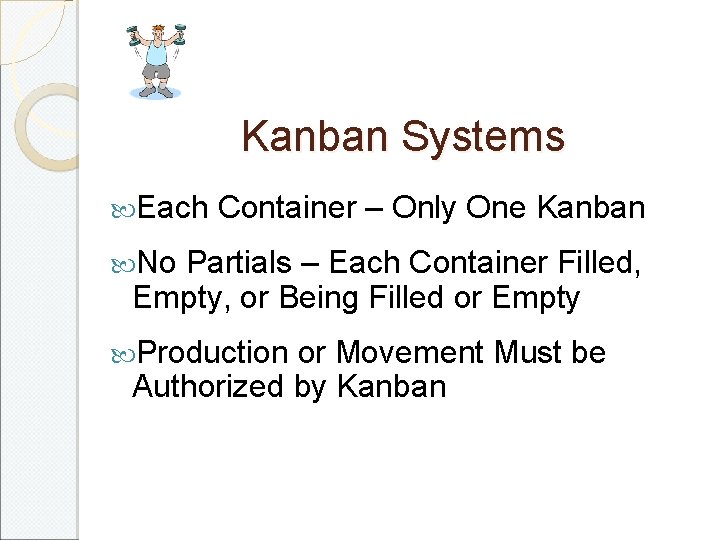 Kanban Systems

Each Container – Only One Kanban

No Partials – Each Container Filled, Empty, or Being Filled or Empty

Production or Movement Must be Authorized by Kanban